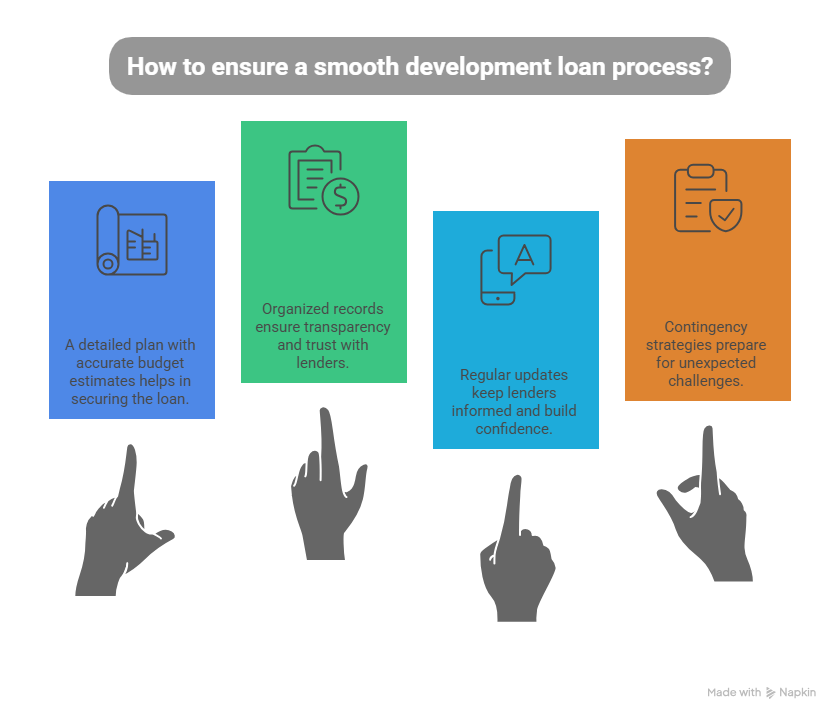 How to ensure a smooth development loan process?

A detailed plan with accurate budget estimates helps in securing the loan.

Organized records ensure transparency and trust with lenders.

A

Regular updates keep lenders informed and build confidence.

Contingency strategies prepare for unexpected challenges.

Made with Napkin